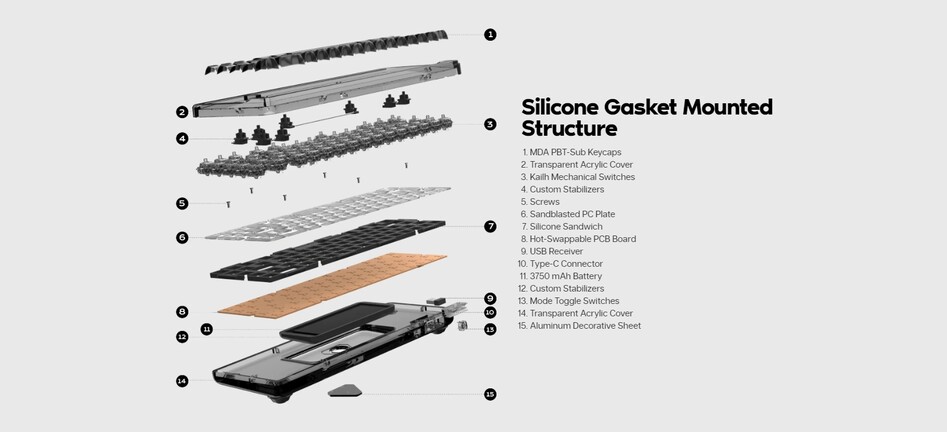 1
2
3
4
5
6
7
8
9
10
11
12
13
14
15

Silicone Gasket Mounted Structure

1. MDA PBT-Sub Keycaps
2. Transparent Acrylic Cover
3. Kailh Mechanical Switches
4. Custom Stabilizers
5. Screws
6. Sandblasted PC Plate
7. Silicone Sandwich
8. Hot-Swappable PCB Board
9. USB Receiver
10. Type-C Connector
11. 3750 mAh Battery
12. Custom Stabilizers
13. Mode Toggle Switches
14. Transparent Acrylic Cover
15. Aluminum Decorative Sheet